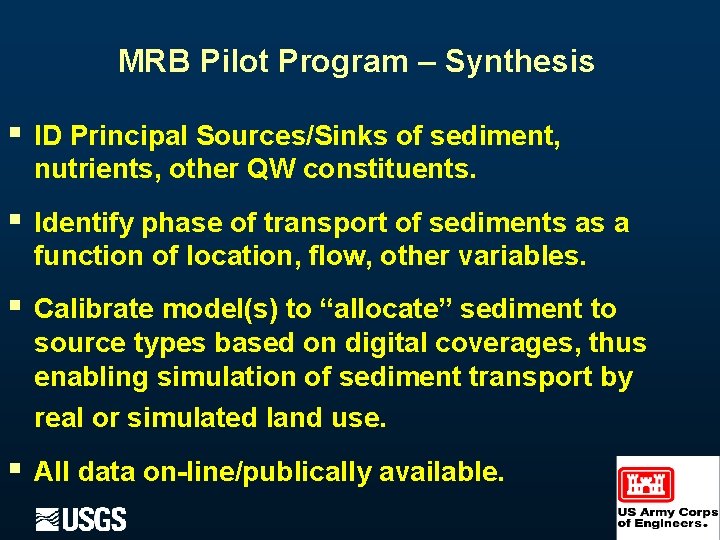 MRB Pilot Program – Synthesis

▪ ID Principal Sources/Sinks of sediment, nutrients, other QW constituents.

▪ Identify phase of transport of sediments as a function of location, flow, other variables.

▪ Calibrate model(s) to “allocate” sediment to source types based on digital coverages, thus enabling simulation of sediment transport by real or simulated land use.

▪ All data on-line/publically available.

USGS

US Army Corps of Engineers.